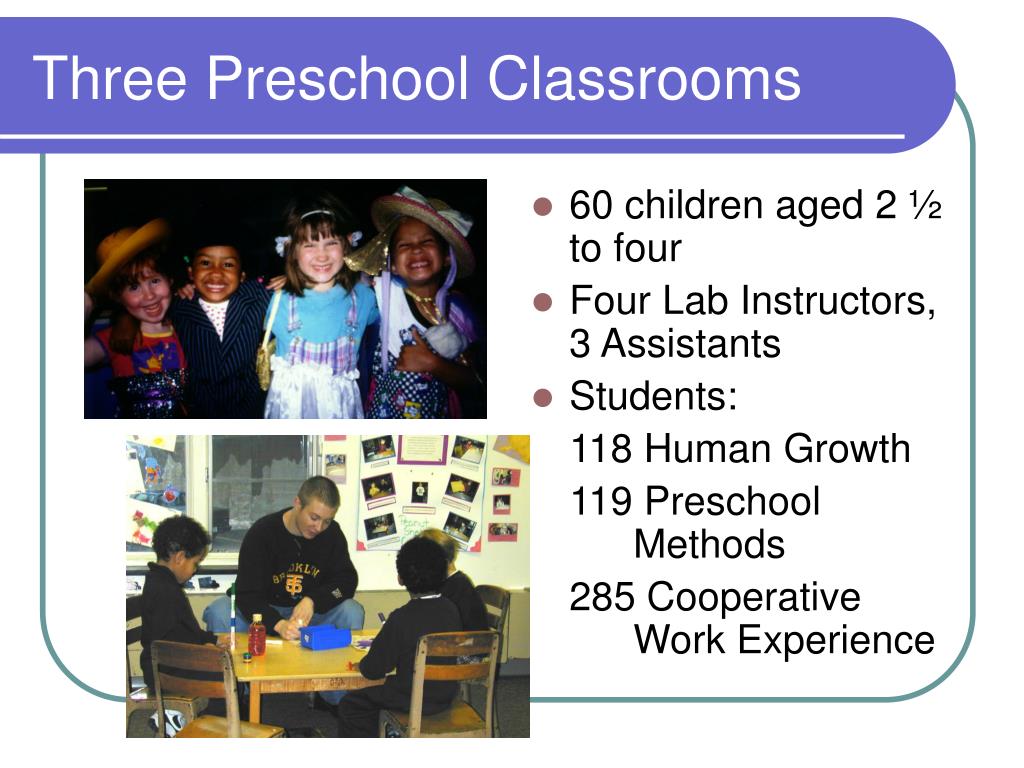 Three Preschool Classrooms

- 60 children aged 2 ½ to four
- Four Lab Instructors, 3 Assistants
- Students:

118 Human Growth

119 Preschool Methods

285 Cooperative Work Experience